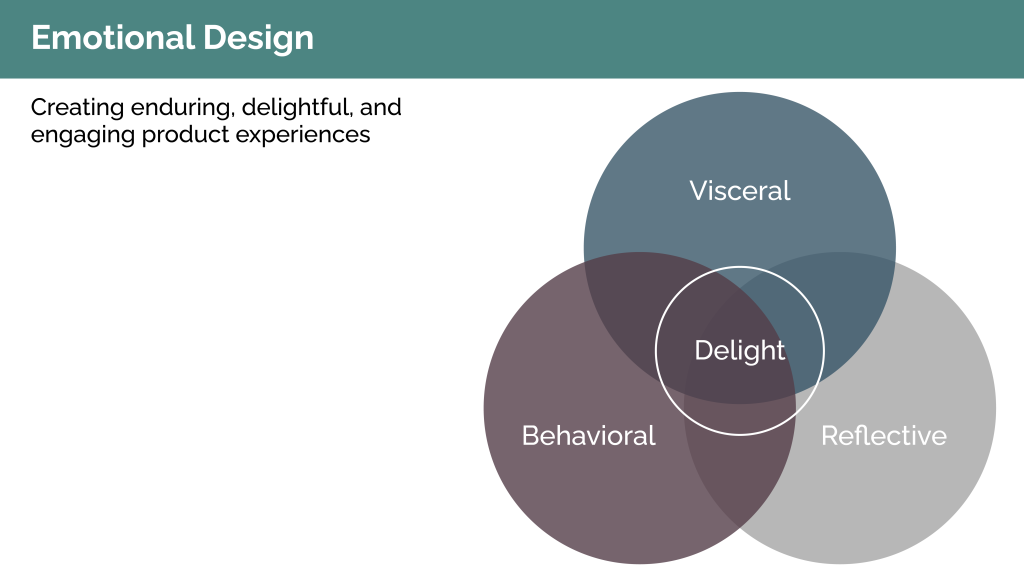 Emotional Design

Creating enduring, delightful, and engaging product experiences

Visceral

Delight

Behavioral

Reflective